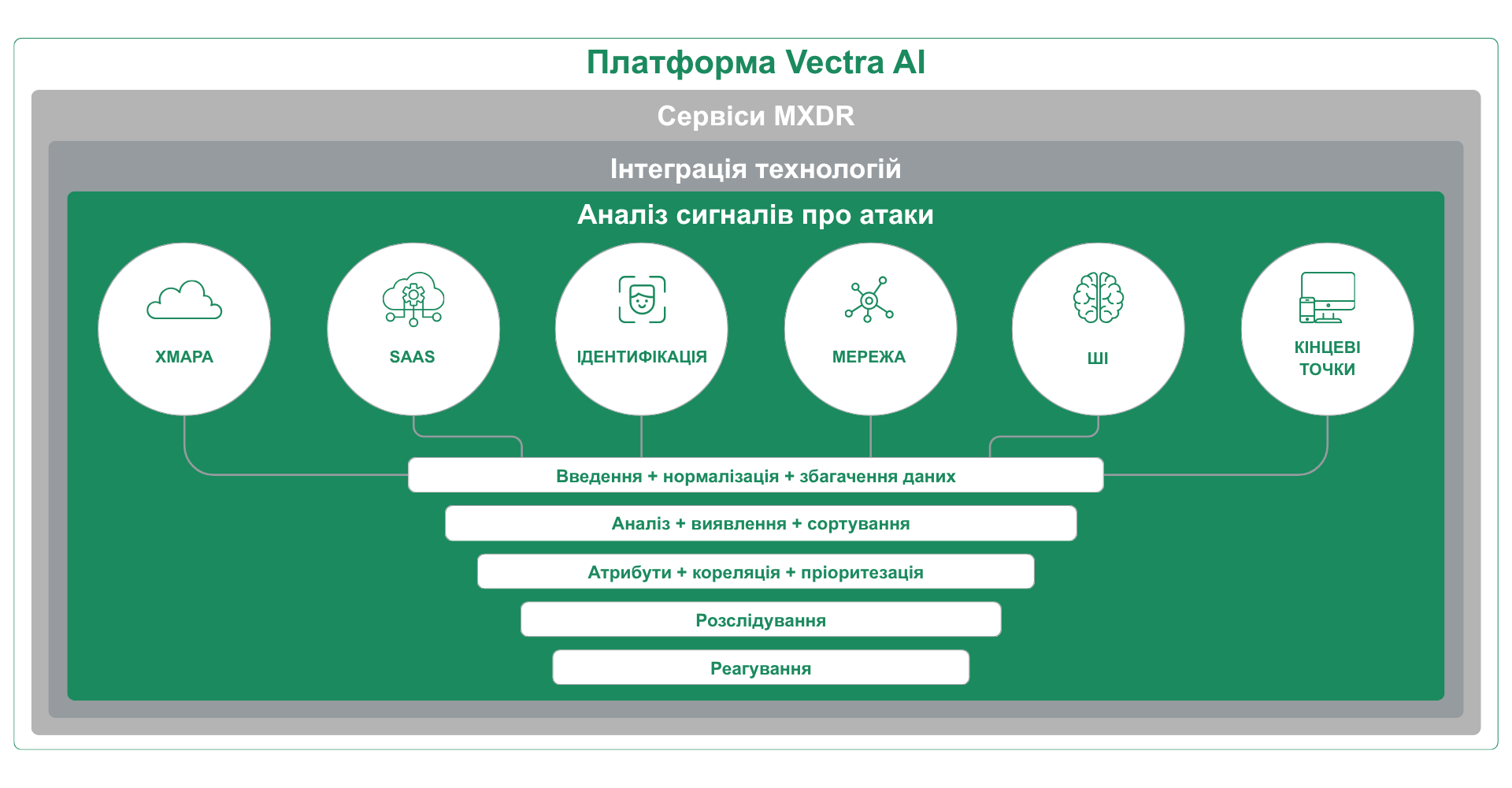 Платформа Vectra AI

Сервіси MXDR

Інтеграція технологій

Аналіз сигналів про атаки

ХМАРА

SAAS

ІДЕНТИФІКАЦІЯ

МЕРЕЖА

ШІ

КІНЦЕВІ ТОЧКИ

Введення + нормалізація + збагачення даних

Аналіз + виявлення + сортування

Атрибути + кореляція + пріоритезація

Розслідування

Реагування